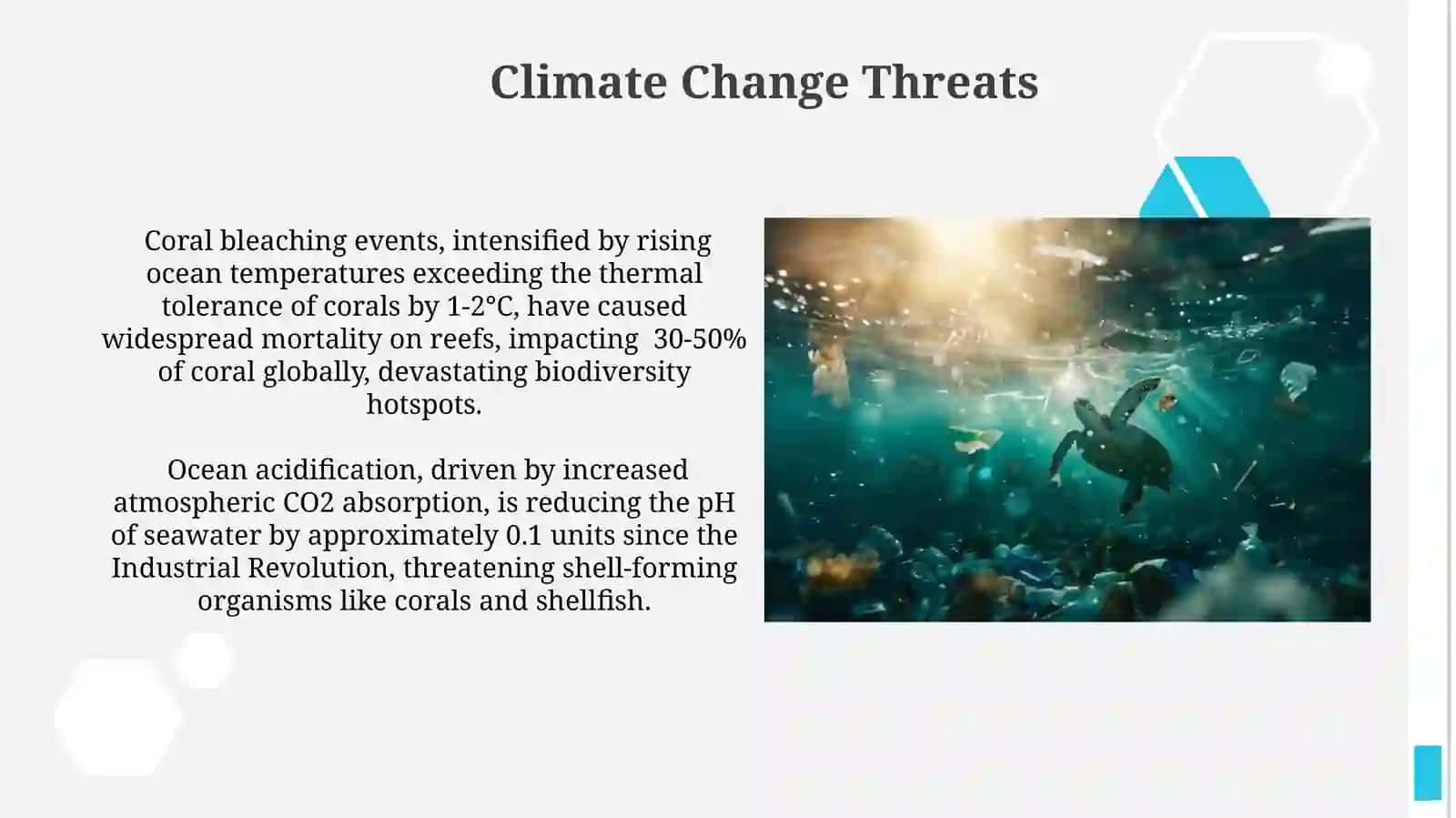 Climate Change Threats

Coral bleaching events, intensified by rising ocean temperatures exceeding the thermal tolerance of corals by 1-2°C, have caused widespread mortality on reefs, impacting 30-50% of coral globally, devastating biodiversity hotspots.

Ocean acidification, driven by increased atmospheric CO2 absorption, is reducing the pH of seawater by approximately 0.1 units since the Industrial Revolution, threatening shell-forming organisms like corals and shellfish.